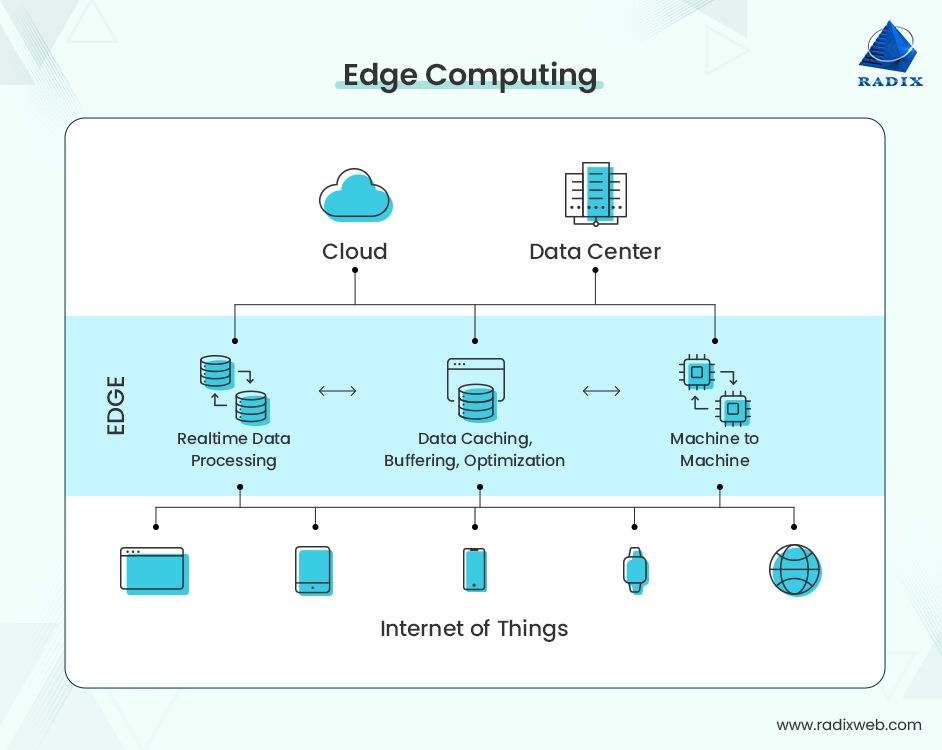 Edge Computing

RADIX

Cloud

Data Center

EDGE

Realtime Data Processing

Data Caching, Buffering, Optimization

Machine to Machine

Internet of Things

www.radixweb.com